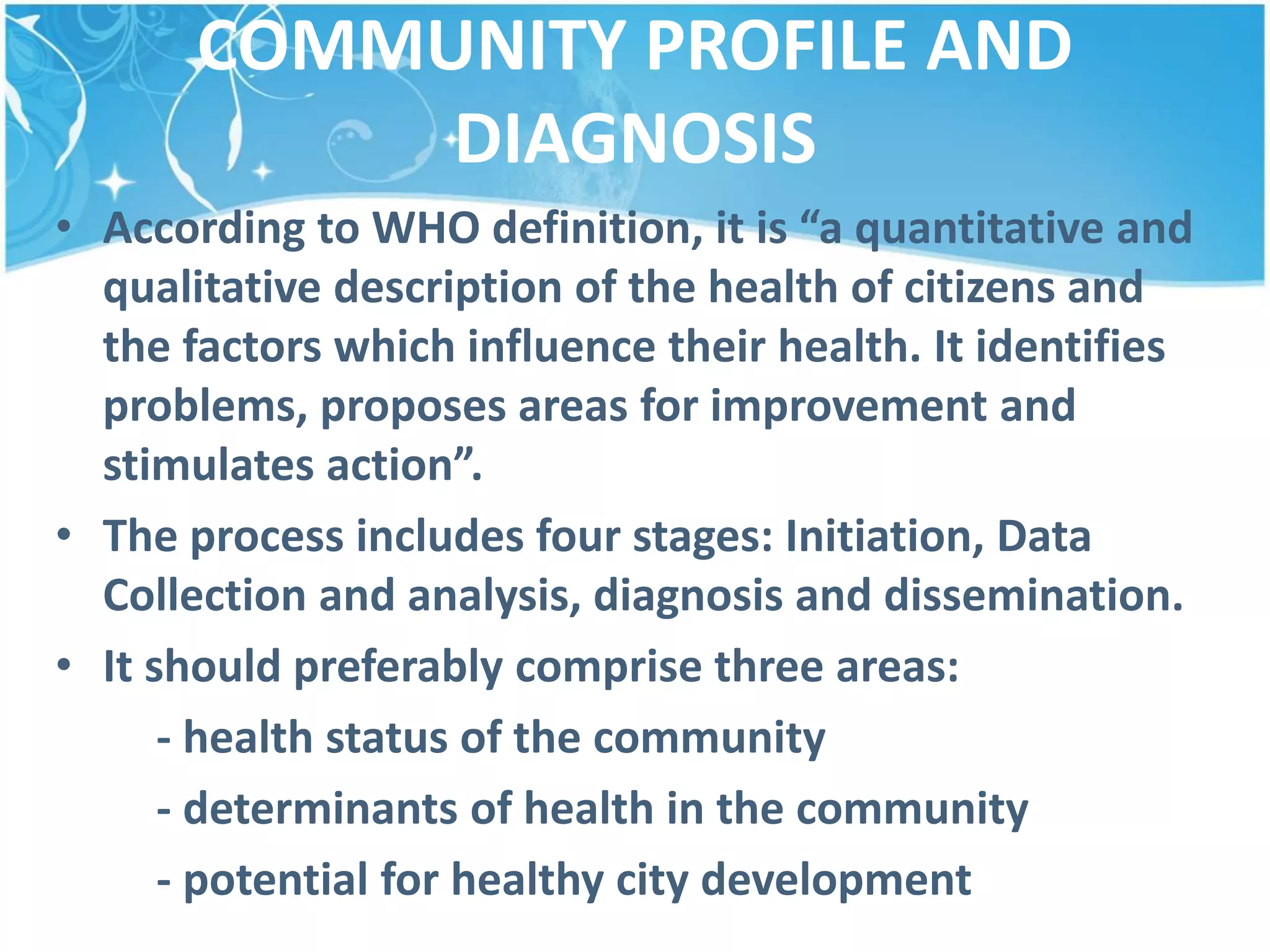 COMMUNITY PROFILE AND DIAGNOSIS

• According to WHO definition, it is “a quantitative and qualitative description of the health of citizens and the factors which influence their health. It identifies problems, proposes areas for improvement and stimulates action”.

• The process includes four stages: Initiation, Data Collection and analysis, diagnosis and dissemination.

• It should preferably comprise three areas:

- health status of the community

- determinants of health in the community

- potential for healthy city development